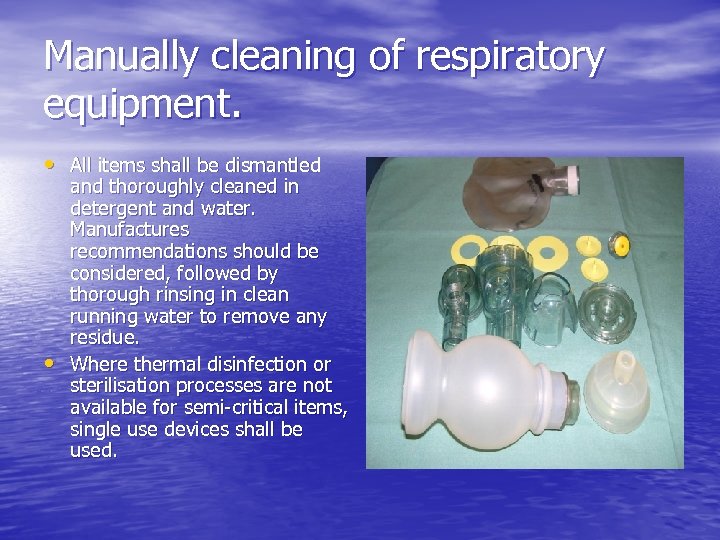 Manually cleaning of respiratory equipment.

• All items shall be dismantled and thoroughly cleaned in detergent and water. Manufactures recommendations should be considered, followed by thorough rinsing in clean running water to remove any residue.
• Where thermal disinfection or sterilisation processes are not available for semi-critical items, single use devices shall be used.